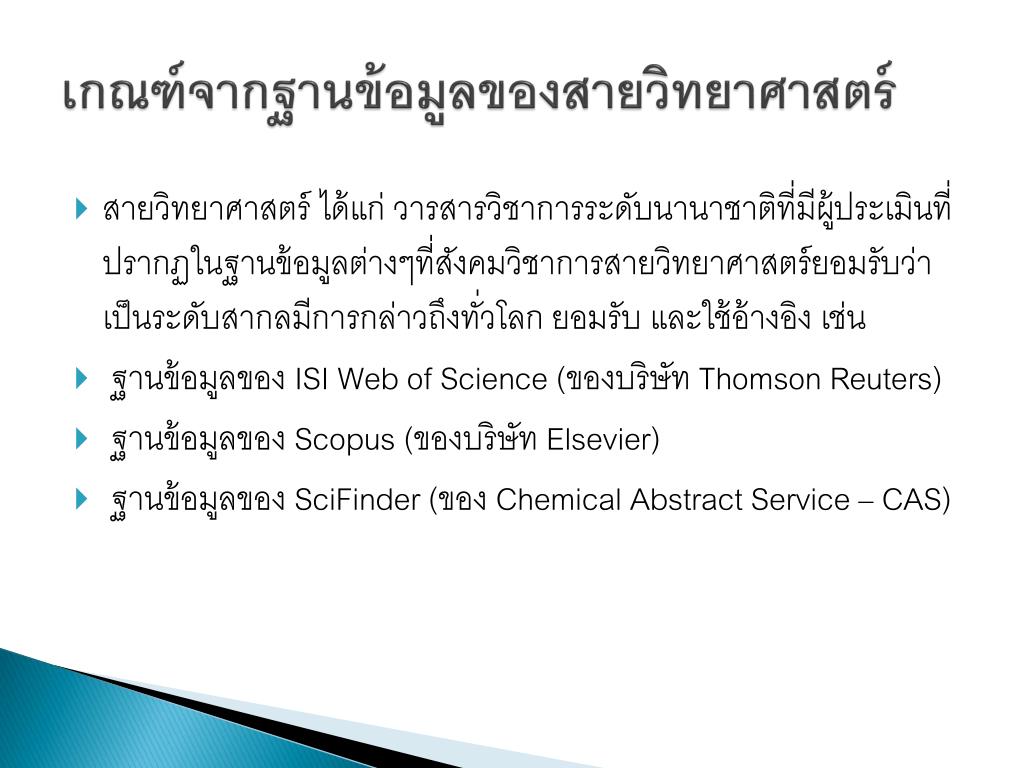 เกณฑ์จากฐานข้อมูลของสายวิทยาศาสตร์

สายวิทยาศาสตร์ ได้แก่ วารสารวิชาการระดับนานาชาติที่มีผู้ประเมินที่ปรากฏในฐานข้อมูลต่างๆที่สังคมวิชาการสายวิทยาศาสตร์ยอมรับว่าเป็นระดับสากลมีการกล่าวถึงทั่วโลก ยอมรับ และใช้อ้างอิง เช่น

ฐานข้อมูลของ ISI Web of Science (ของบริษัท Thomson Reuters)

ฐานข้อมูลของ Scopus (ของบริษัท Elsevier)

ฐานข้อมูลของ SciFinder (ของ Chemical Abstract Service – CAS)